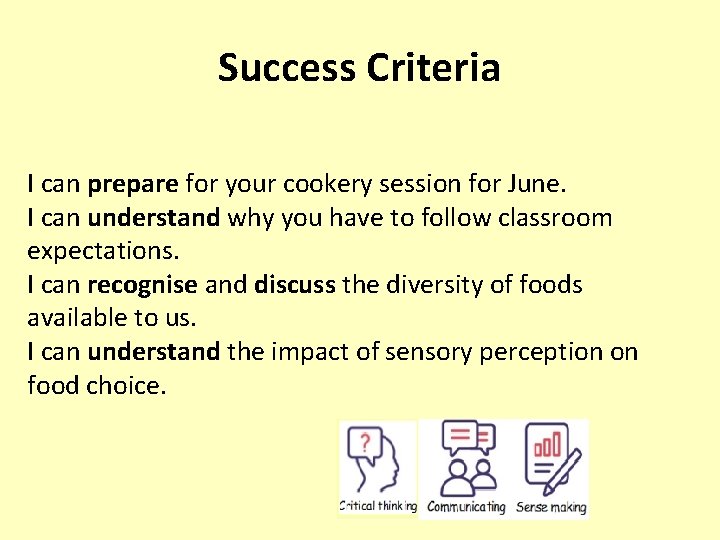 Success Criteria

I can prepare for your cookery session for June.
I can understand why you have to follow classroom expectations.
I can recognise and discuss the diversity of foods available to us.
I can understand the impact of sensory perception on food choice.

?

Critical thinking Communicating Sense making